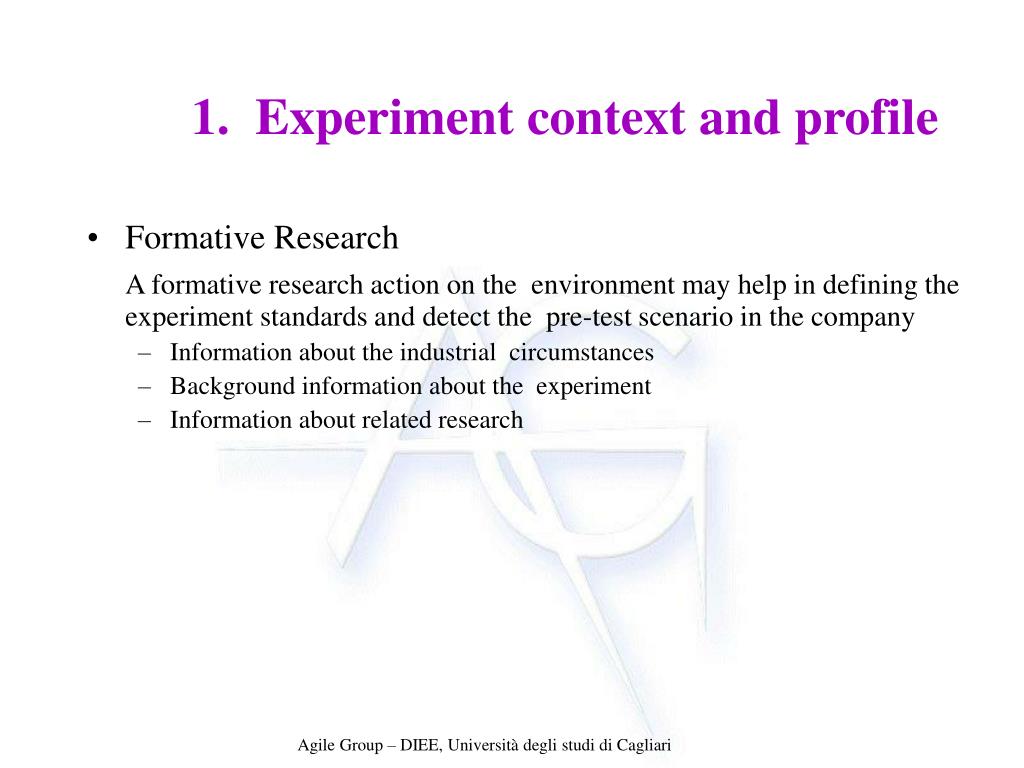 1. Experiment context and profile

• Formative Research

A formative research action on the environment may help in defining the experiment standards and detect the pre-test scenario in the company

– Information about the industrial circumstances
– Background information about the experiment
– Information about related research

Agile Group – DIEE, Università degli studi di Cagliari